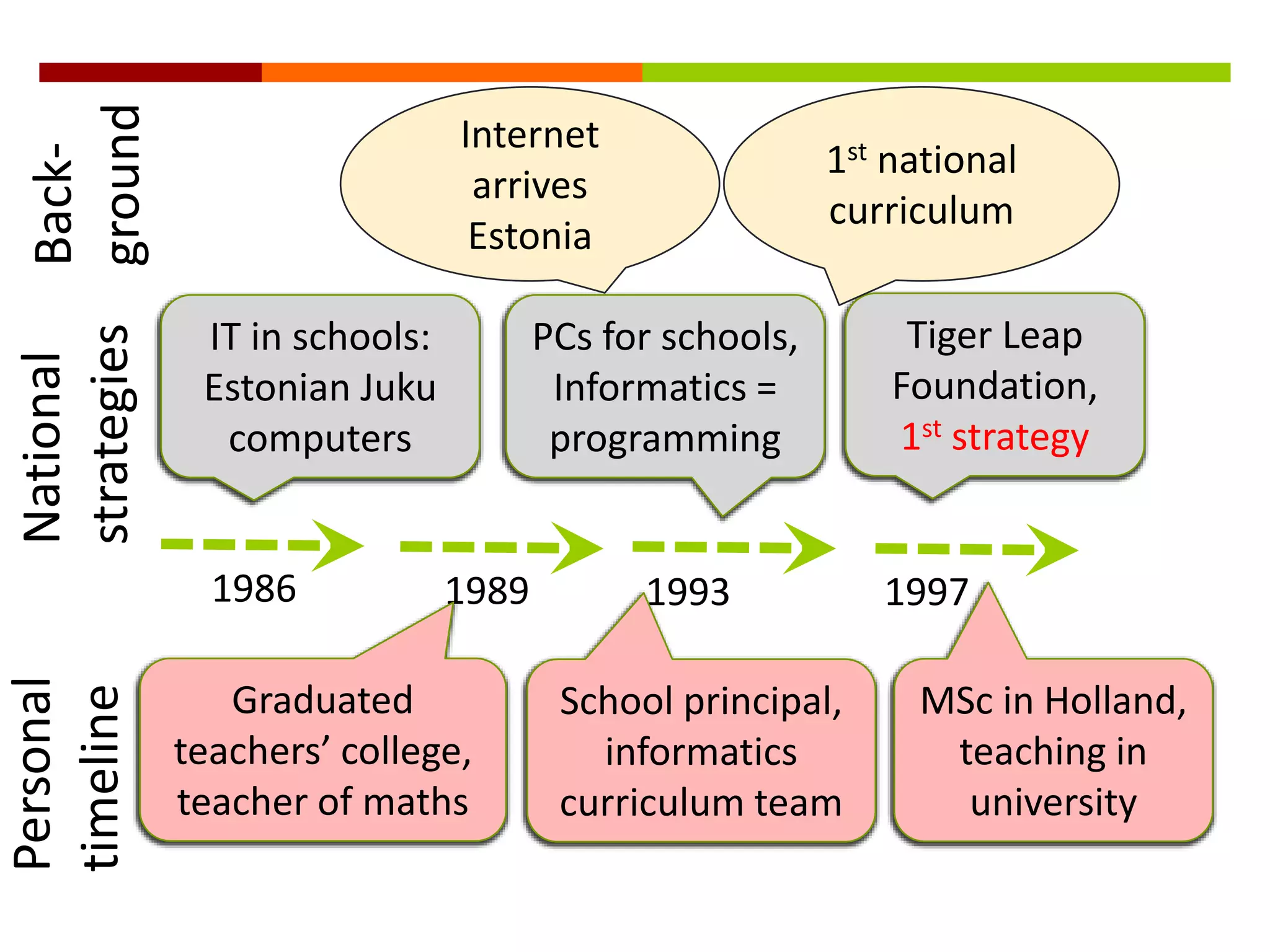 Back-ground

Internet arrives Estonia

$1^{st}$ national curriculum

National strategies

IT in schools: Estonian Juku computers

PCs for schools, Informatics = programming

Tiger Leap Foundation, $1^{st}$ strategy

1986

1989

1993

1997

Personal timeline

Graduated teachers' college, teacher of maths

School principal, informatics curriculum team

MSc in Holland, teaching in university